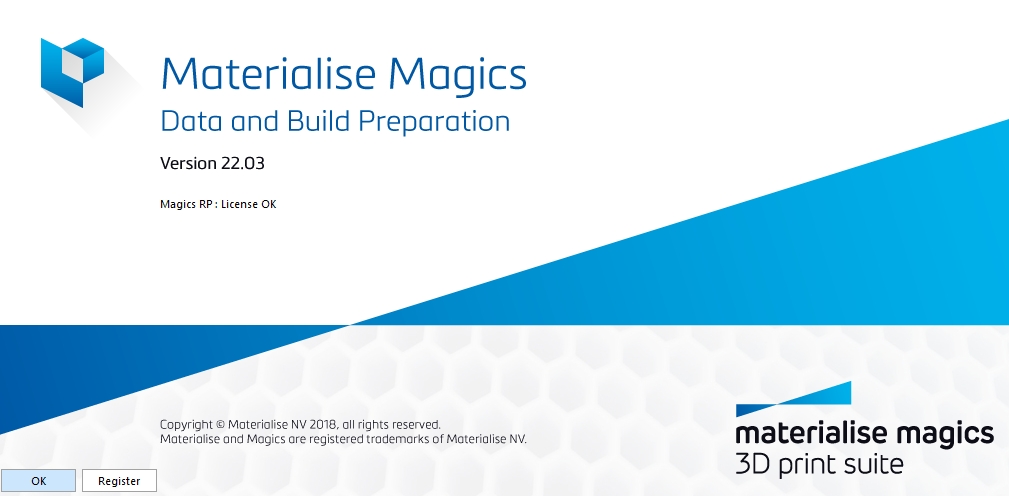 Materialise Magics
Data and Build Preparation

Version 22.03

Magics RP : License OK

Copyright © Materialise NV 2018, all rights reserved.
Materialise and Magics are registered trademarks of Materialise NV.

materialise magics
3D print suite

OK
Register